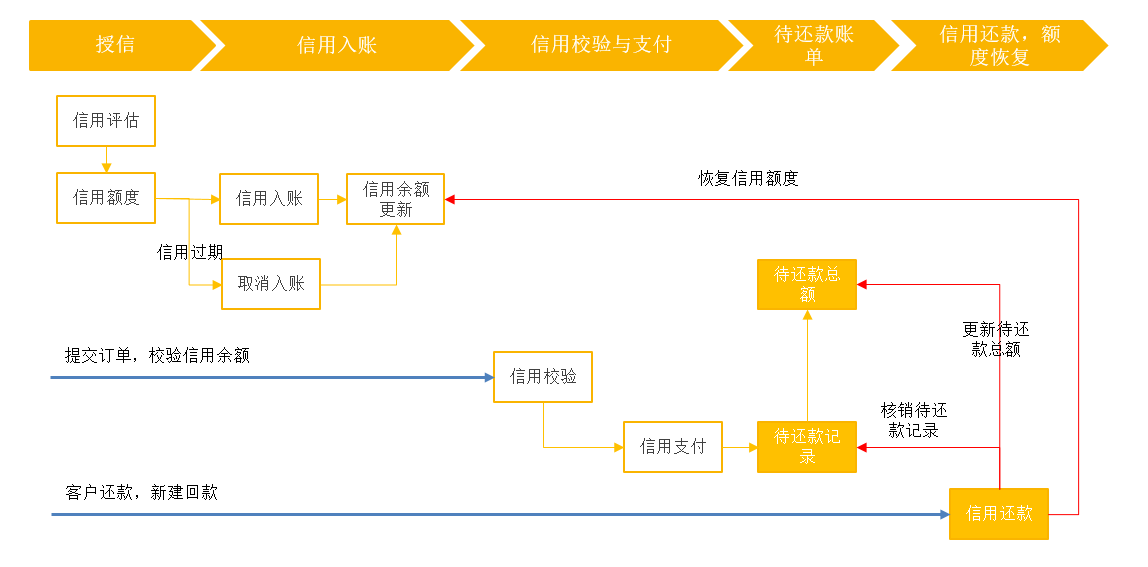 授信

信用入账

信用校验与支付

待还款账单

信用还款，额度恢复

信用评估

信用额度

信用入账

信用余额更新

恢复信用额度

信用过期

取消入账

待还款总额

更新待还款总额

提交订单，校验信用余额

信用校验

核销待还款记录

信用支付

待还款记录

客户还款，新建回款

信用还款